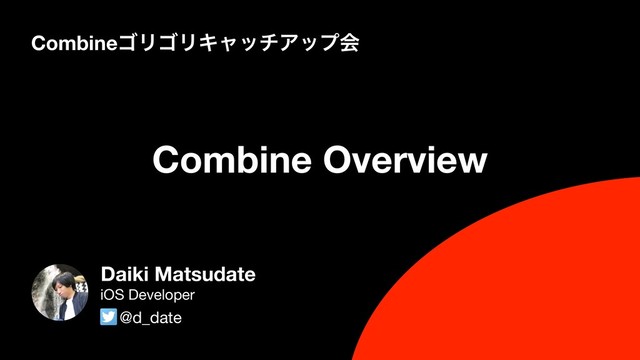 Combineゴリゴリキャッチアップ会

Combine Overview

Daiki Matsudate
iOS Developer
@d_date